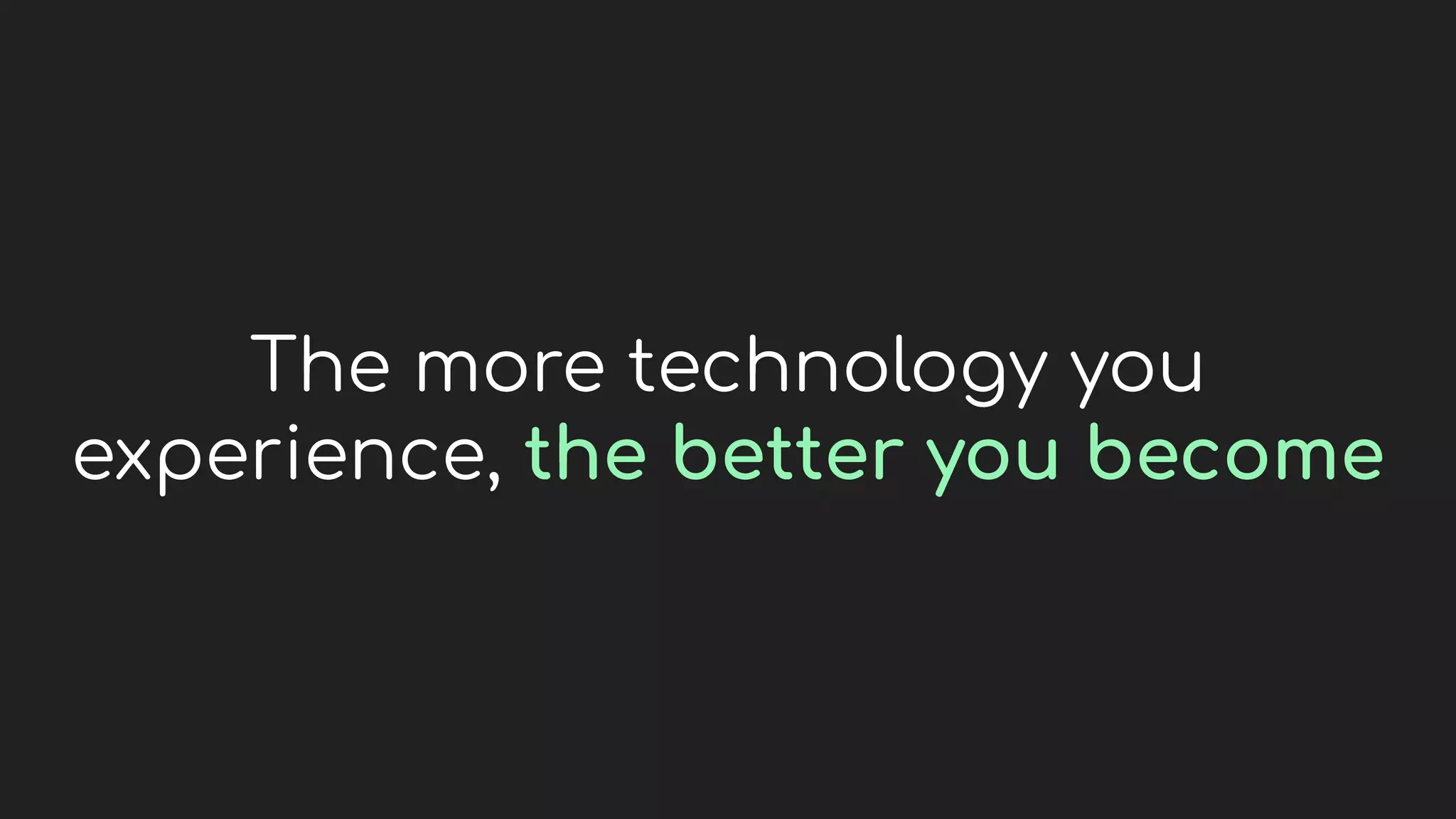 The more technology you experience, the better you become